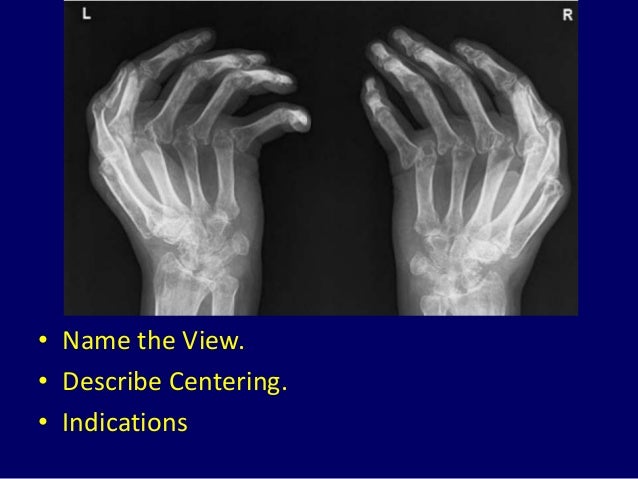 L

R

• Name the View.
• Describe Centering.
• Indications